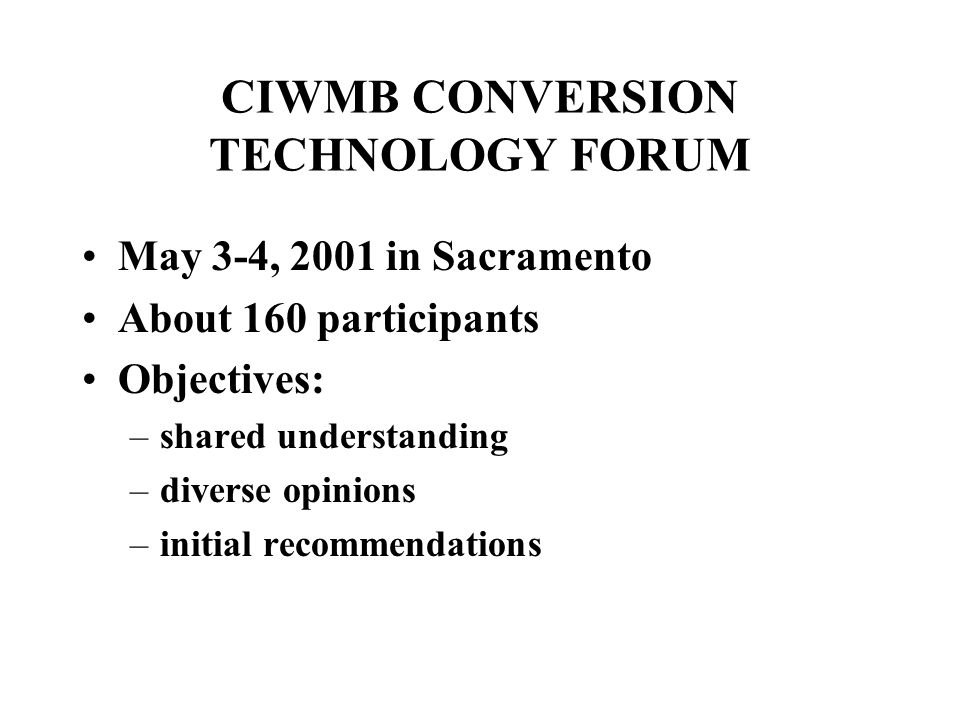 CIWMB CONVERSION TECHNOLOGY FORUM

• May 3-4, 2001 in Sacramento
• About 160 participants
• Objectives:
– shared understanding
– diverse opinions
– initial recommendations